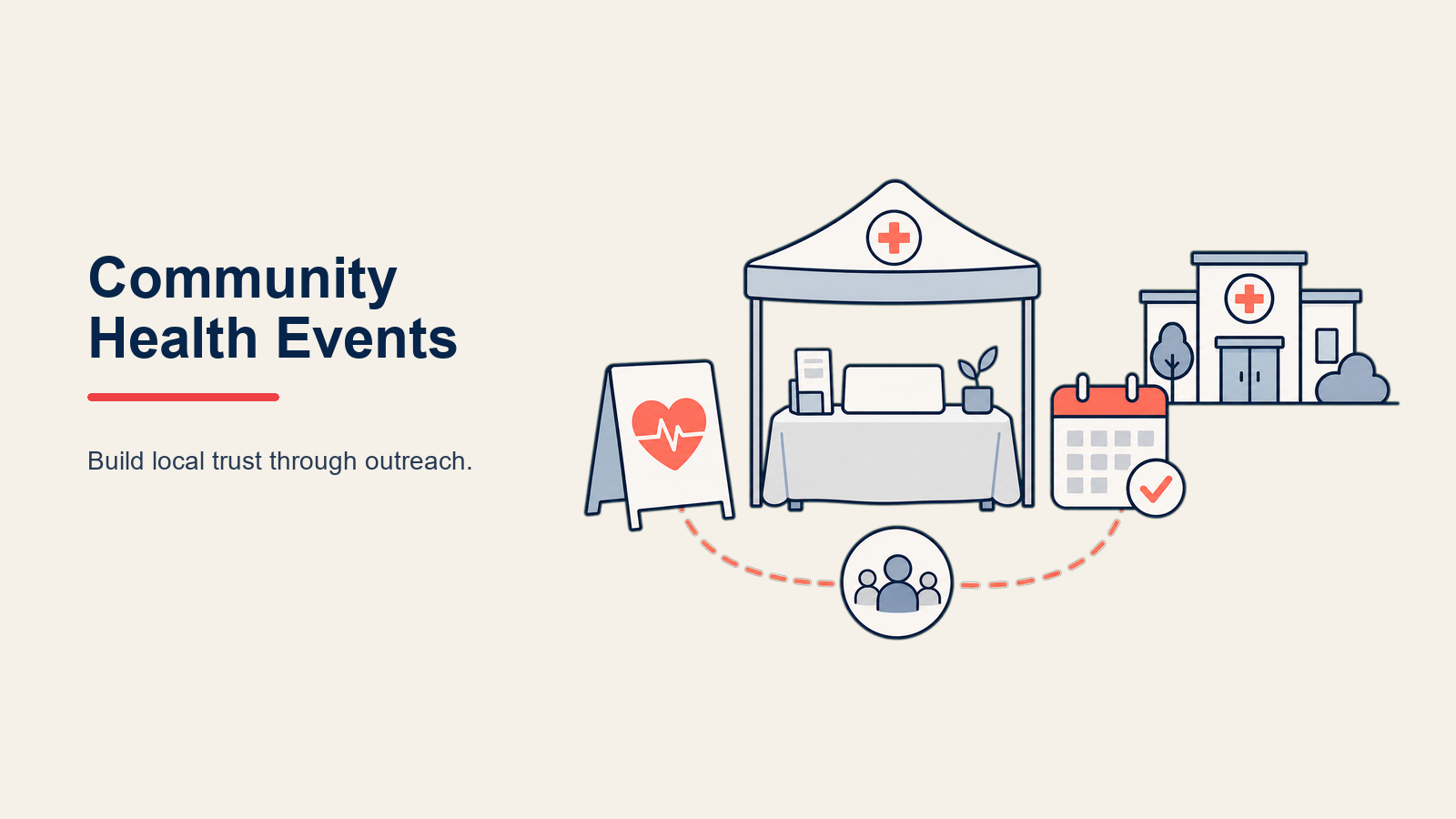 Community Health Events

Build local trust through outreach.